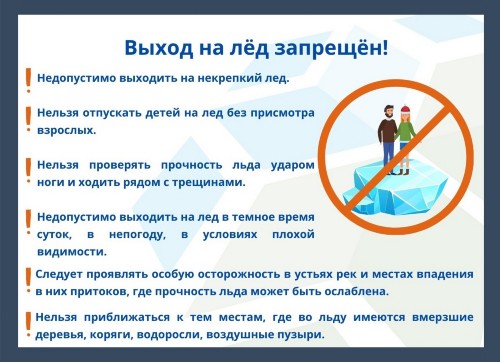 Выход на лёд запрещён!

! Недопустимо выходить на некрепкий лед.

! Нельзя отпускать детей на лед без присмотра взрослых.

! Нельзя проверять прочность льда ударом ноги и ходить рядом с трещинами.

! Недопустимо выходить на лед в темное время суток, в непогоду, в условиях плохой видимости.

! Следует проявлять особую осторожность в устьях рек и местах впадения в них притоков, где прочность льда может быть ослаблена.

! Нельзя приближаться к тем местам, где во льду имеются вмерзшие деревья, коряги, водоросли, воздушные пузыри.